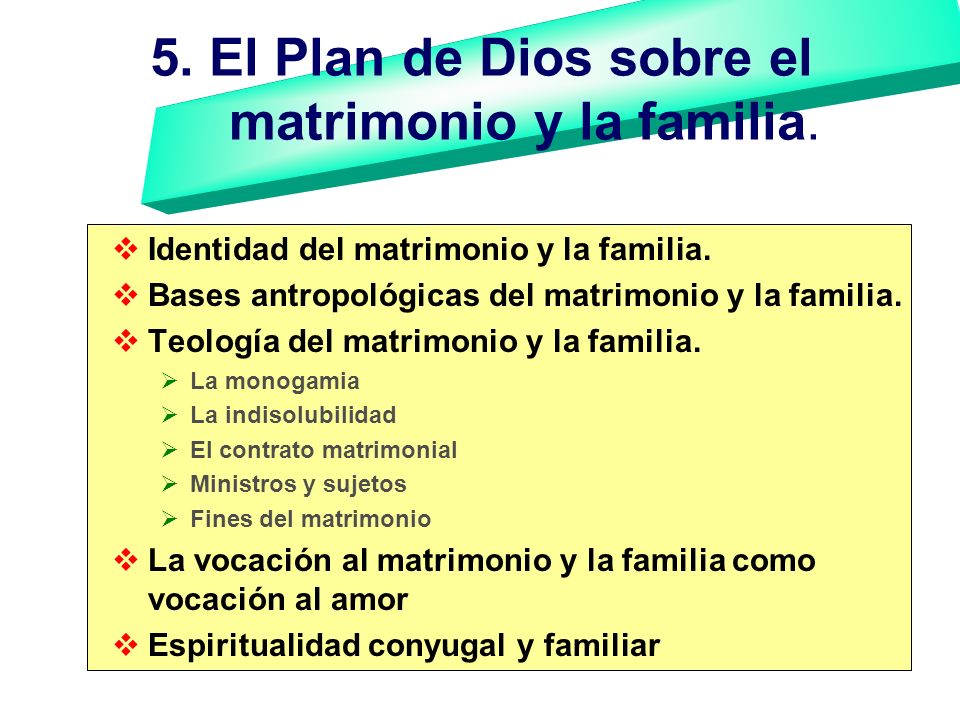 5. El Plan de Dios sobre el matrimonio y la familia.

❖ Identidad del matrimonio y la familia.
❖ Bases antropológicas del matrimonio y la familia.
❖ Teología del matrimonio y la familia.
➢ La monogamia
➢ La indisolubilidad
➢ El contrato matrimonial
➢ Ministros y sujetos
➢ Fines del matrimonio
❖ La vocación al matrimonio y la familia como vocación al amor
❖ Espiritualidad conyugal y familiar